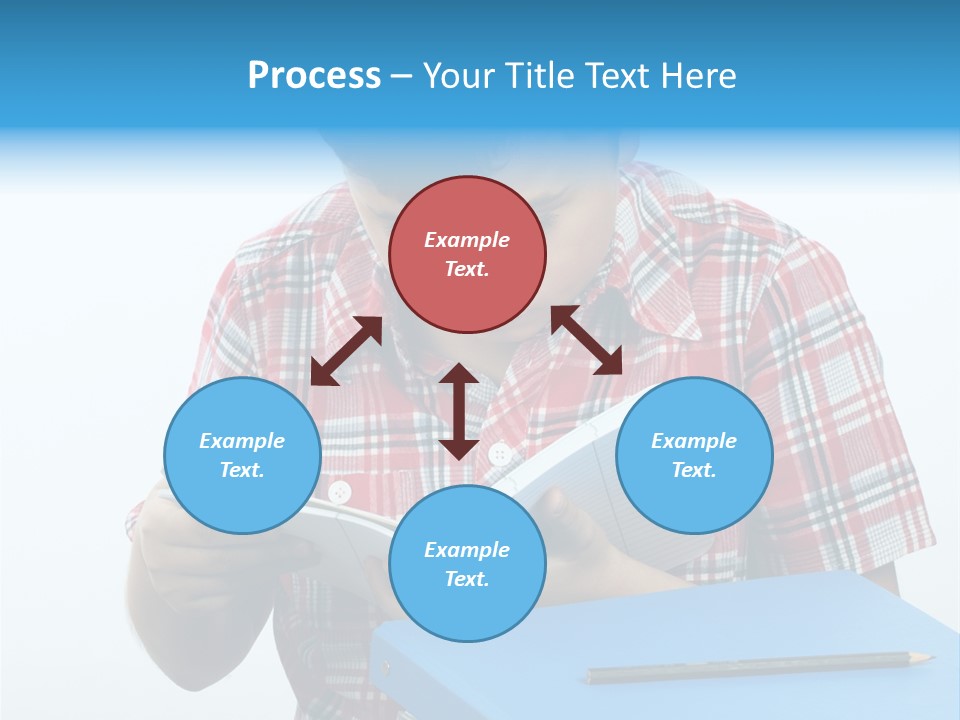 Process – Your Title Text Here

Example Text.

Example Text.

Example Text.

Example Text.